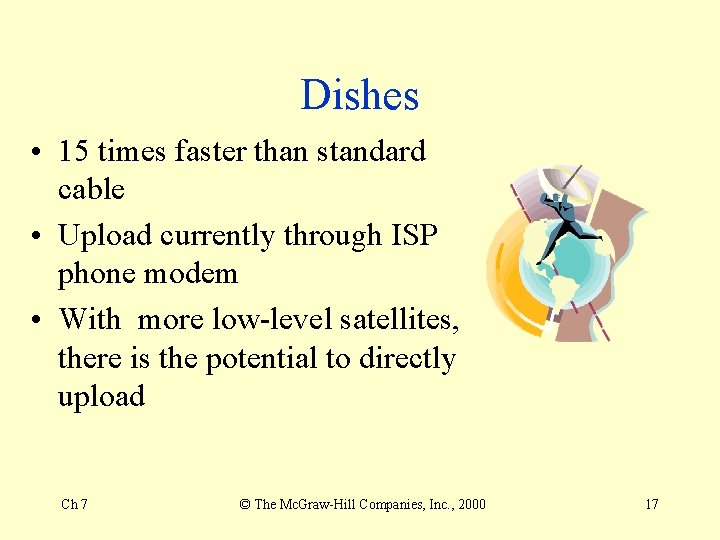 Dishes

• 15 times faster than standard cable
• Upload currently through ISP phone modem
• With  more low-level satellites, there is the potential to directly upload

Ch 7

© The McGraw-Hill Companies, Inc., 2000

17